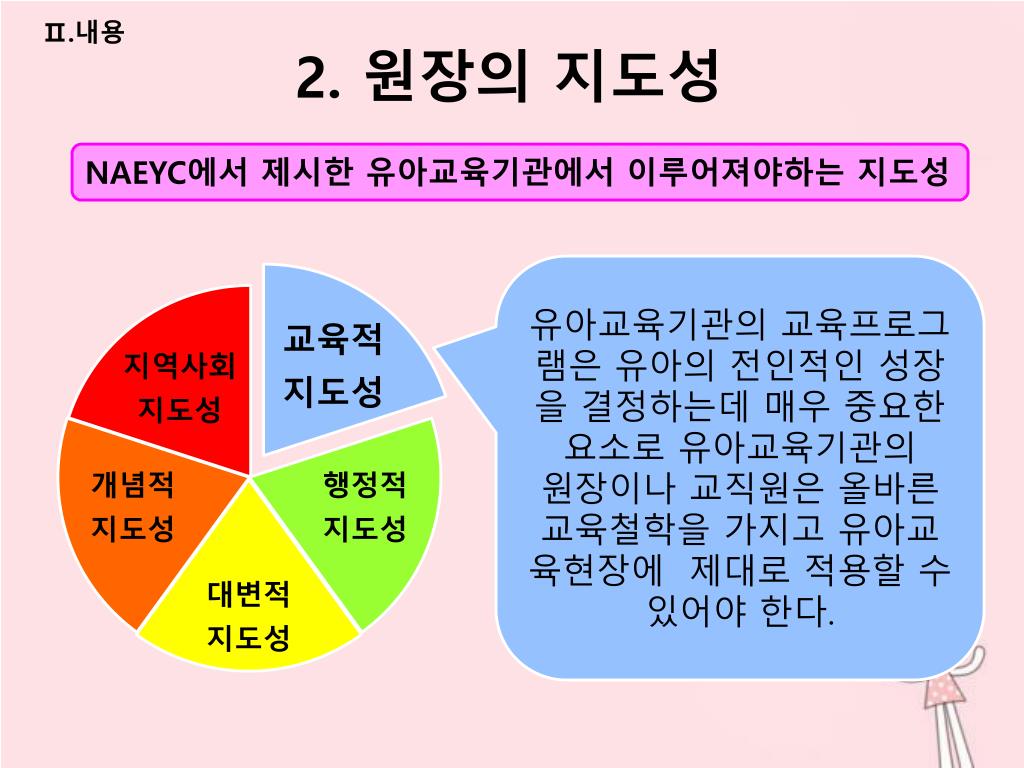 Ⅱ.내용

2. 원장의 지도성

NAEYC에서 제시한 유아교육기관에서 이루어져야하는 지도성

교육적 지도성

행정적 지도성

대변적 지도성

개념적 지도성

지역사회 지도성

유아교육기관의 교육프로그램은 유아의 전인적인 성장을 결정하는데 매우 중요한 요소로 유아교육기관의 원장이나 교직원은 올바른 교육철학을 가지고 유아교육현장에 제대로 적용할 수 있어야 한다.